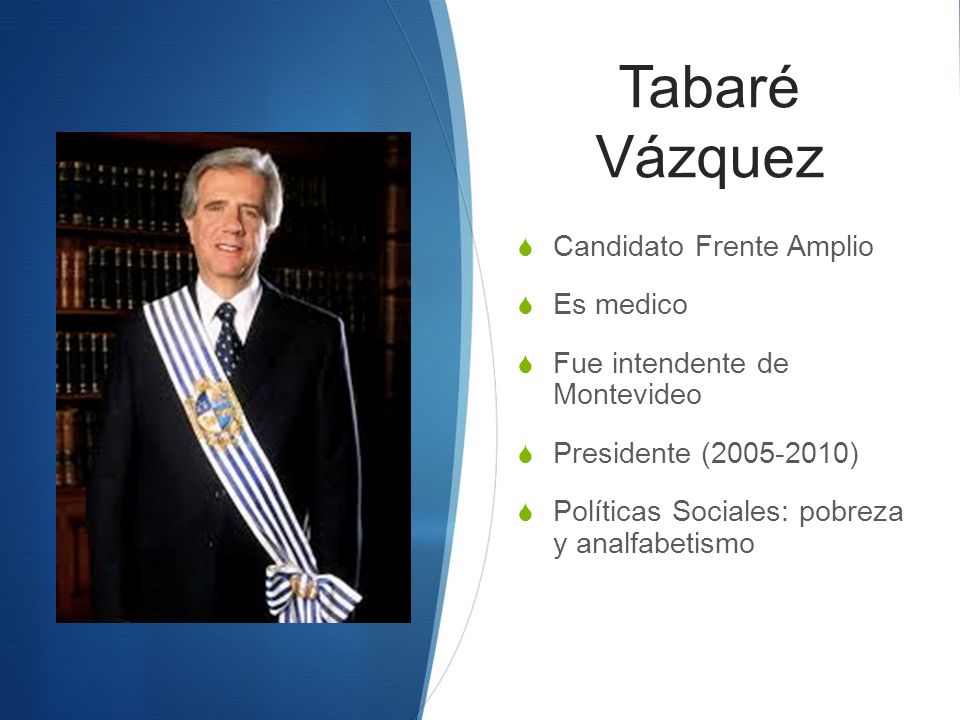 Tabaré Vázquez

Candidato Frente Amplio

Es medico

Fue intendente de Montevideo

Presidente (2005-2010)

Políticas Sociales: pobreza y analfabetismo